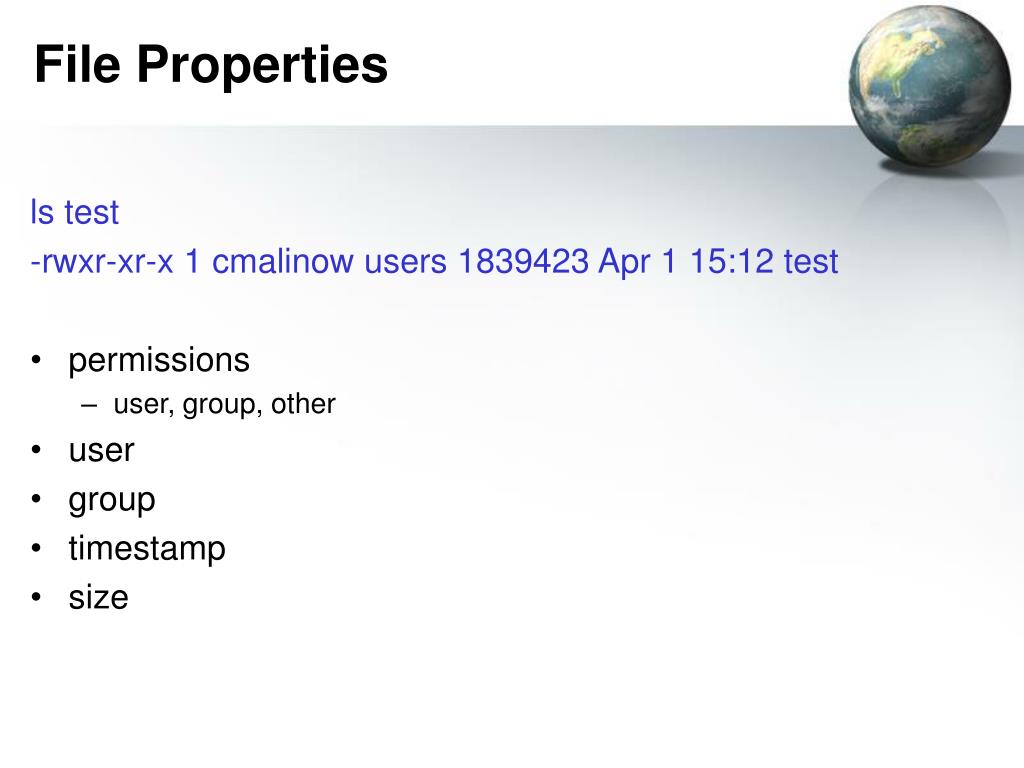 File Properties

ls test
-rwxr-xr-x 1 cmalinow users 1839423 Apr 1 15:12 test

• permissions
– user, group, other
• user
• group
• timestamp
• size